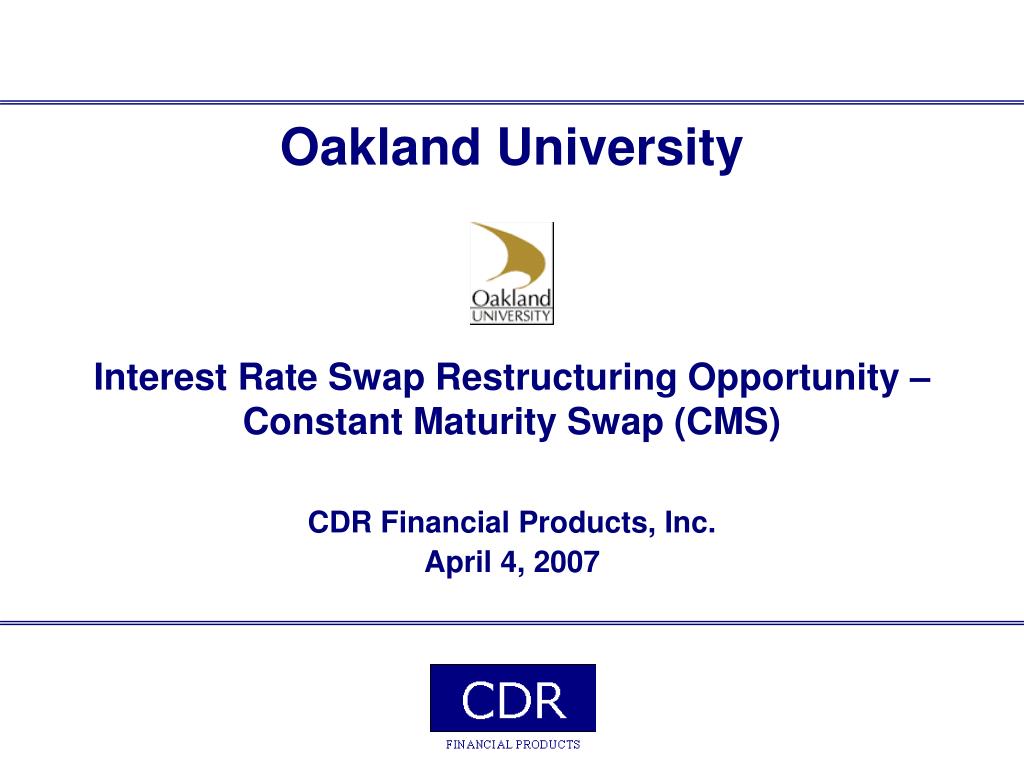 Oakland University

Oakland
UNIVERSITY

Interest Rate Swap Restructuring Opportunity – Constant Maturity Swap (CMS)

CDR Financial Products, Inc.
April 4, 2007

CDR
FINANCIAL PRODUCTS